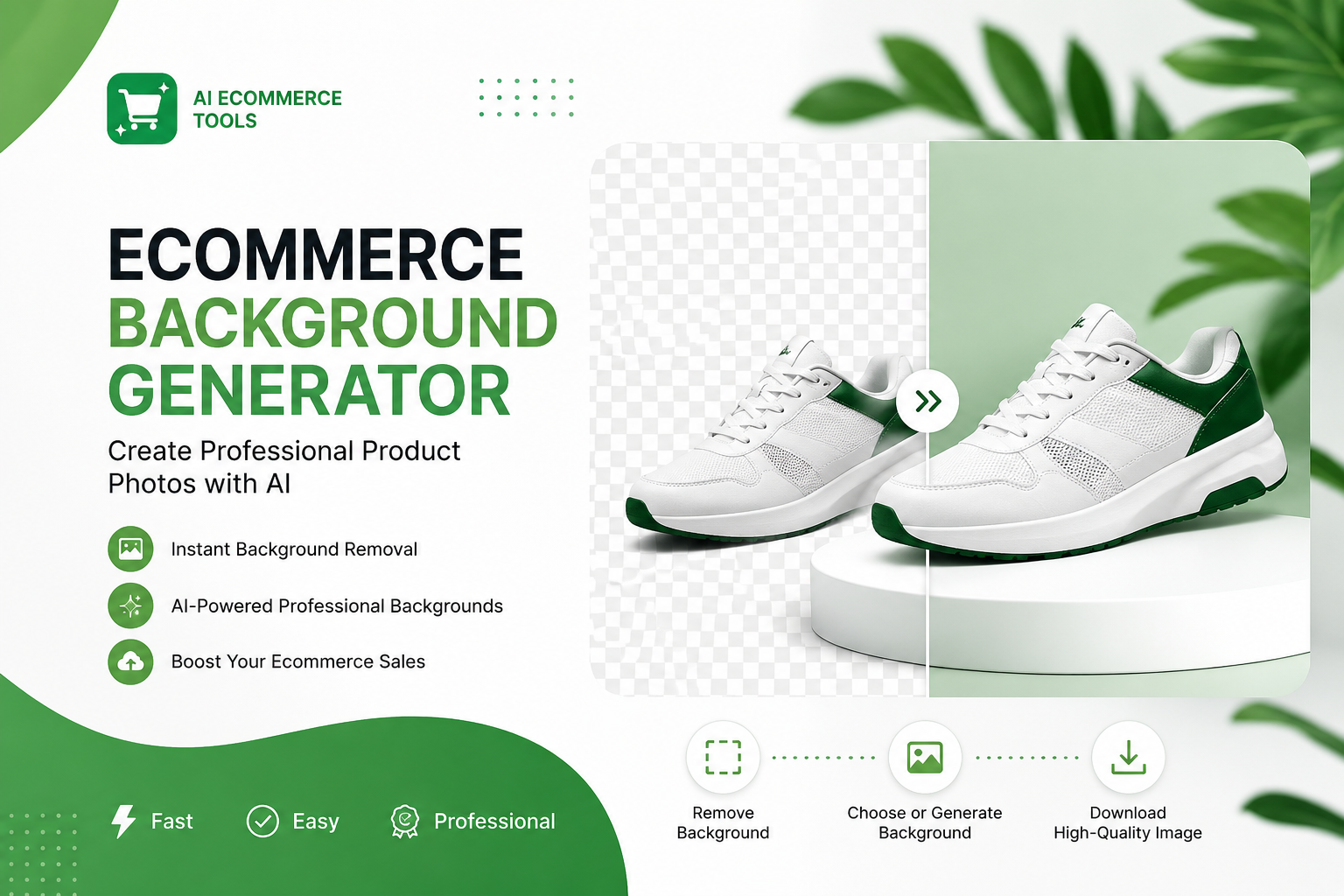 AI ECOMMERCE TOOLS

ECOMMERCE BACKGROUND GENERATOR

Create Professional Product Photos with AI

Instant Background Removal

AI-Powered Professional Backgrounds

Boost Your Ecommerce Sales

Fast

Easy

Professional

Remove Background

Choose or Generate Background

Download High-Quality Image